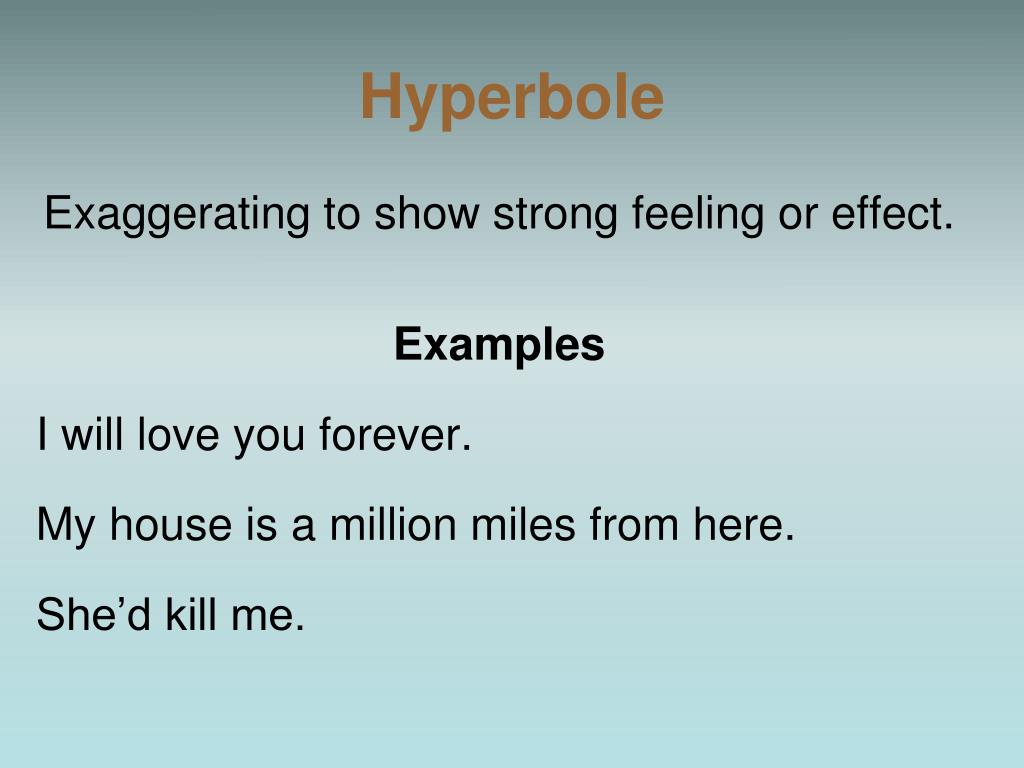 Hyperbole

Exaggerating to show strong feeling or effect.

Examples

I will love you forever.

My house is a million miles from here.

She’d kill me.